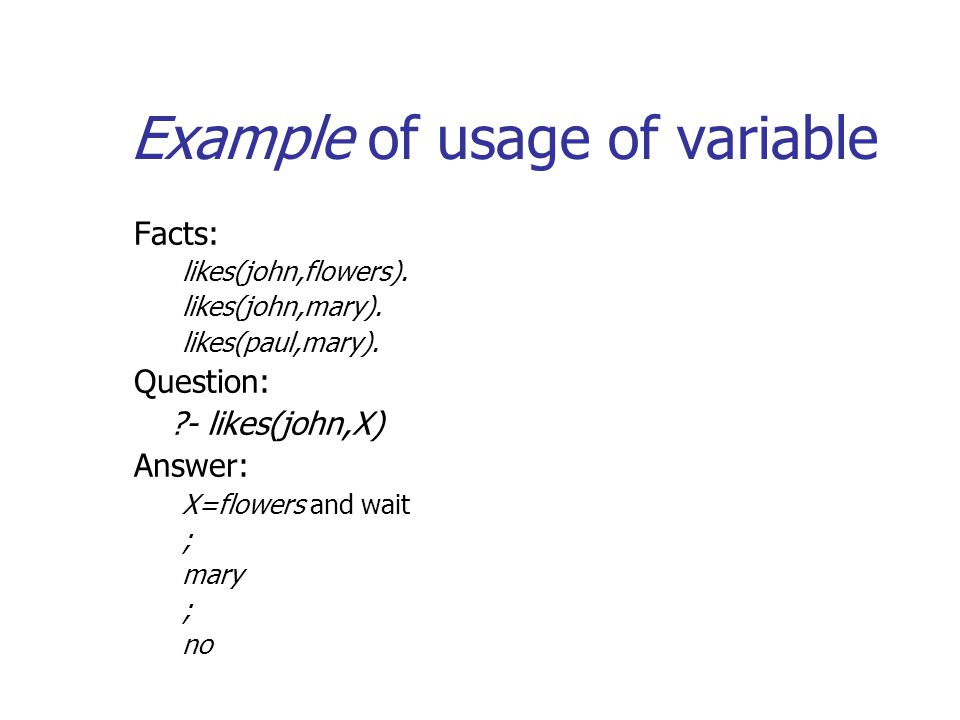 Example of usage of variable

Facts:
likes(john,flowers).
likes(john,mary).
likes(paul,mary).
Question:
?- likes(john,X)
Answer:
X=flowers and wait
;
mary
;
no